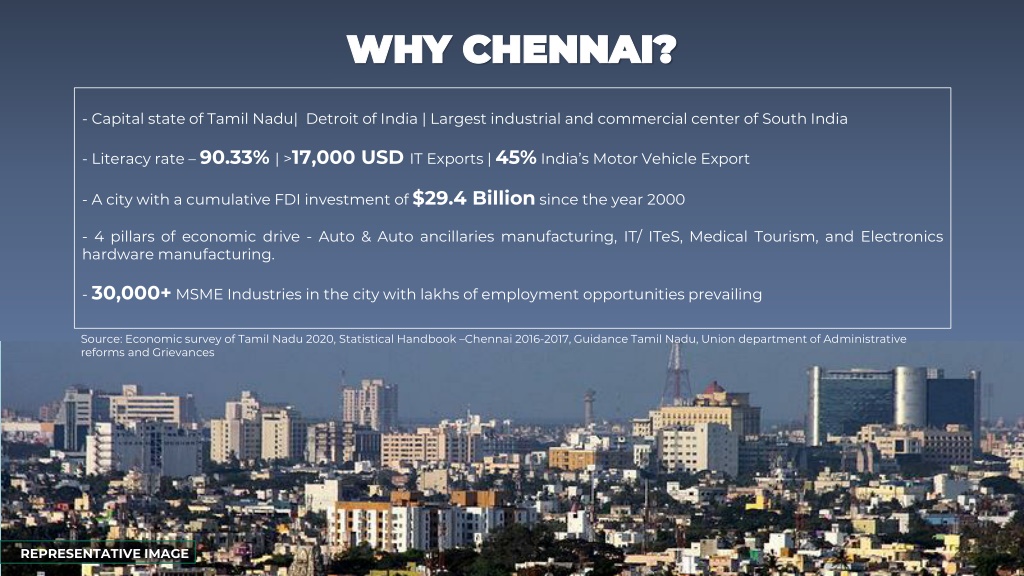 WHY CHENNAI?

- Capital state of Tamil Nadu| Detroit of India | Largest industrial and commercial center of South India

- Literacy rate – 90.33% | >17,000 USD IT Exports | 45% India's Motor Vehicle Export

- A city with a cumulative FDI investment of $29.4 Billion since the year 2000

- 4 pillars of economic drive - Auto & Auto ancillaries manufacturing, IT/ ITeS, Medical Tourism, and Electronics hardware manufacturing.

- 30,000+ MSME Industries in the city with lakhs of employment opportunities prevailing

Source: Economic survey of Tamil Nadu 2020, Statistical Handbook –Chennai 2016-2017, Guidance Tamil Nadu, Union department of Administrative reforms and Grievances

REPRESENTATIVE IMAGE